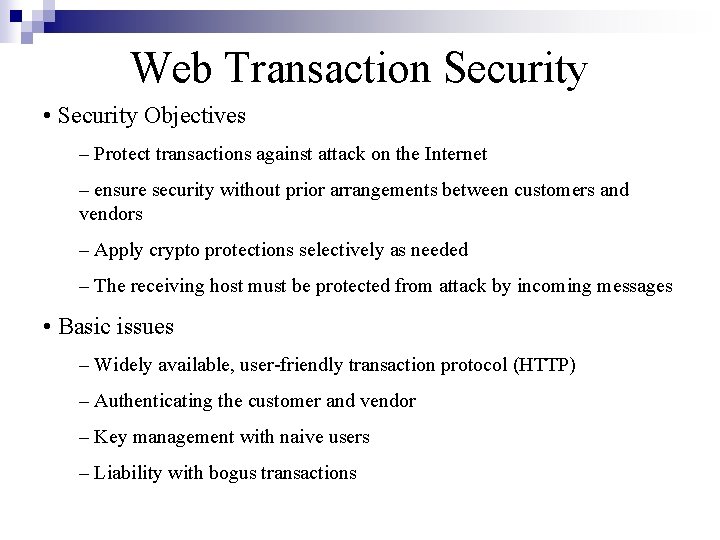 Web Transaction Security

• Security Objectives

– Protect transactions against attack on the Internet

– ensure security without prior arrangements between customers and vendors

– Apply crypto protections selectively as needed

– The receiving host must be protected from attack by incoming messages

• Basic issues

– Widely available, user-friendly transaction protocol (HTTP)

– Authenticating the customer and vendor

– Key management with naive users

– Liability with bogus transactions